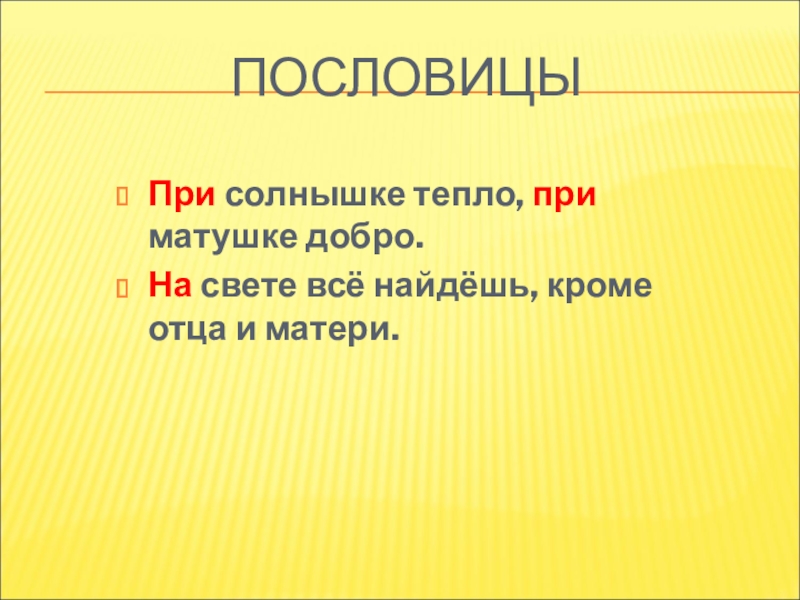 ПОСЛОВИЦЫ

При солнышке тепло, при матушке добро.

На свете всё найдёшь, кроме отца и матери.